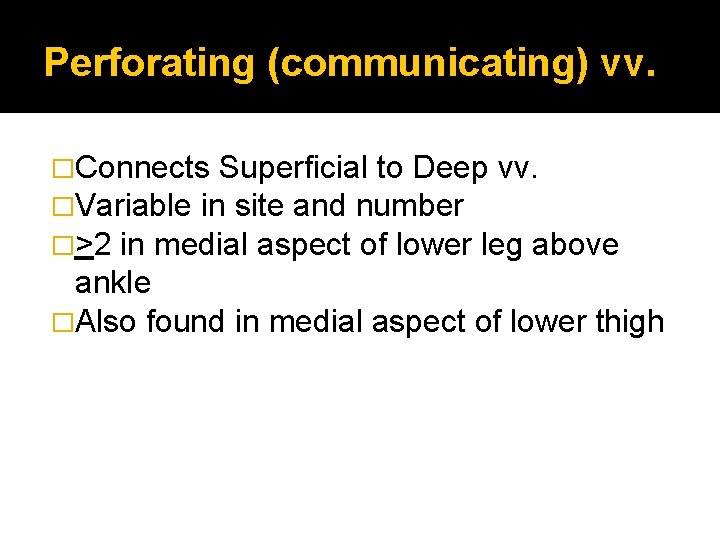 Perforating (communicating) vv.

□Connects Superficial to Deep vv.
□Variable in site and number
□$\geq$2 in medial aspect of lower leg above ankle
□Also found in medial aspect of lower thigh